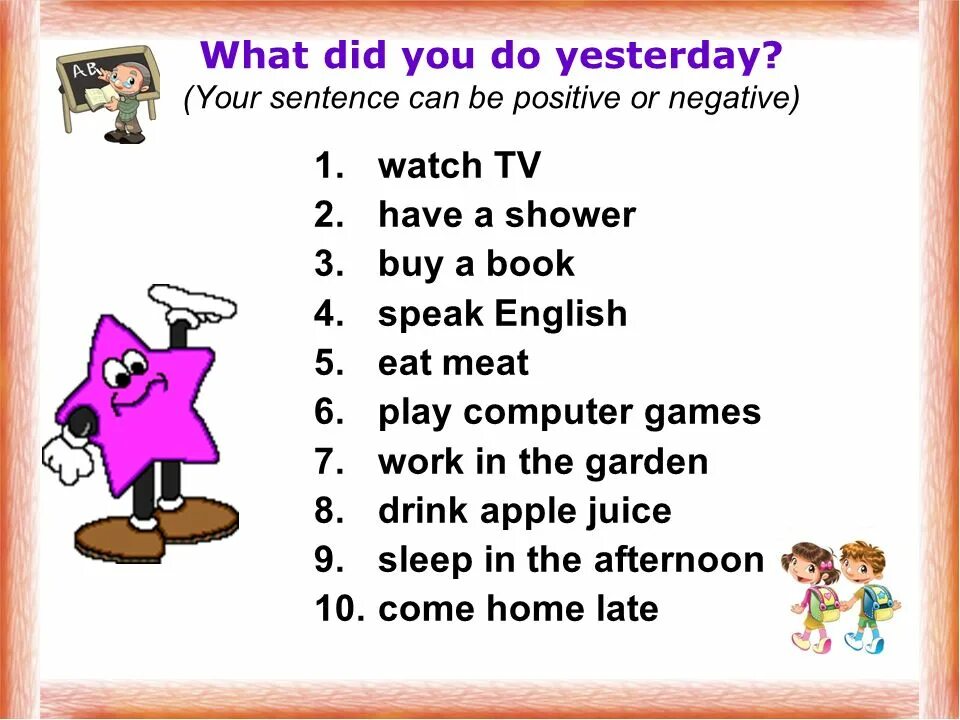 AB

What did you do yesterday?
(Your sentence can be positive or negative)

1. watch TV
2. have a shower
3. buy a book
4. speak English
5. eat meat
6. play computer games
7. work in the garden
8. drink apple juice
9. sleep in the afternoon
10. come home late